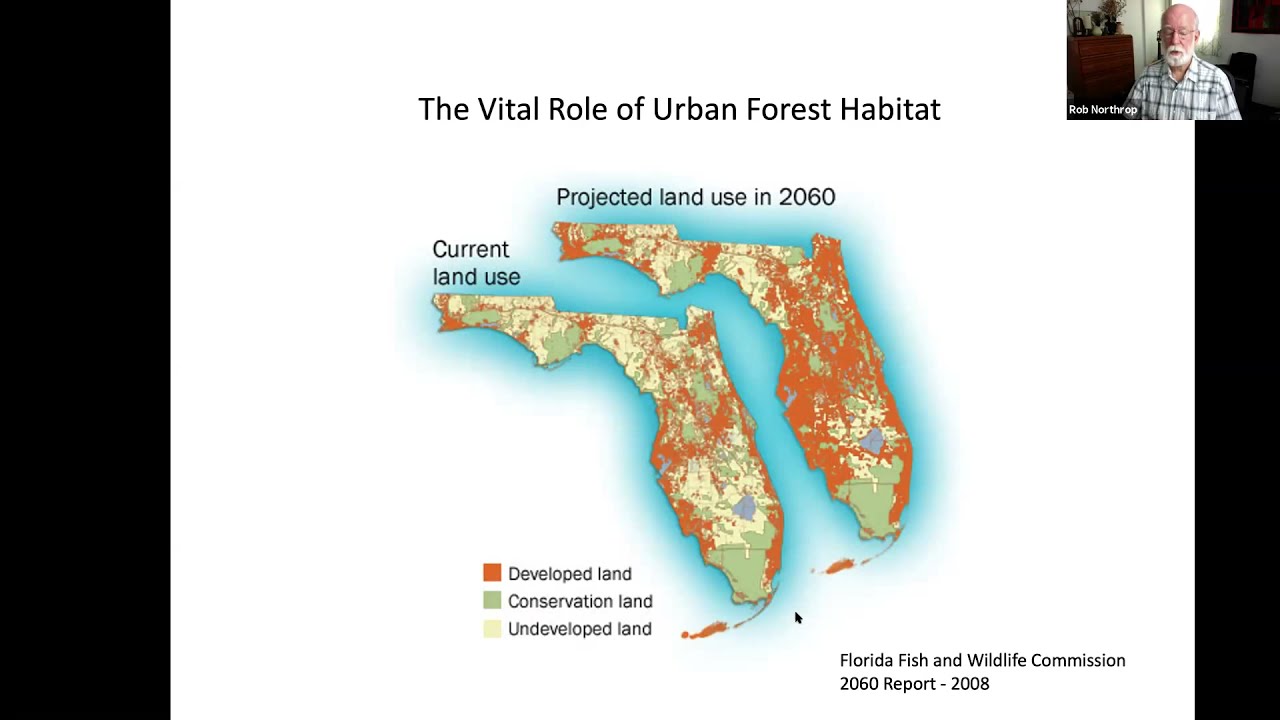 Rob Northrop

The Vital Role of Urban Forest Habitat

Projected land use in 2060

Current land use

Developed land
Conservation land
Undeveloped land

Florida Fish and Wildlife Commission
2060 Report - 2008